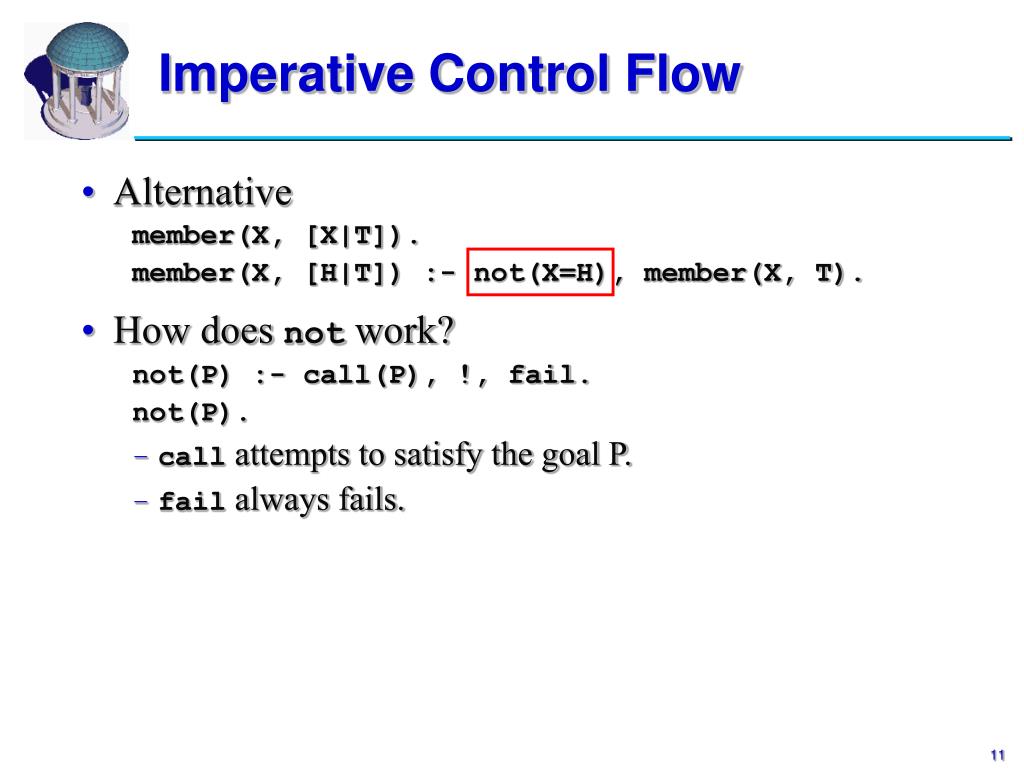 Imperative Control Flow

• Alternative
member(X, [X|T]).
member(X, [H|T]) :- not(X=H), member(X, T).

• How does not work?
not(P) :- call(P), !, fail.
not(P).
– call attempts to satisfy the goal P.
– fail always fails.

11